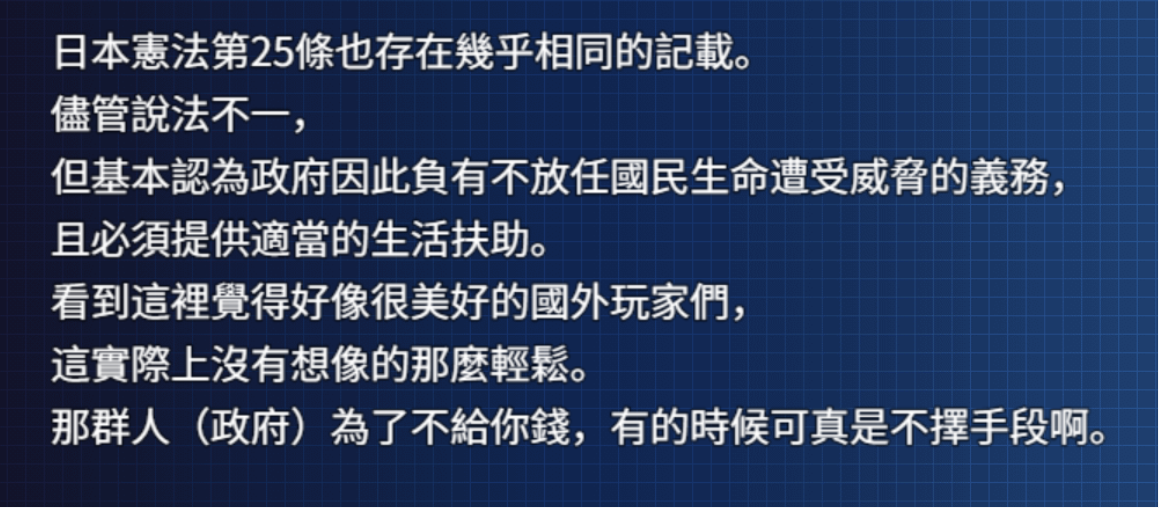 日本憲法第25條也存在幾乎相同的記載。
儘管說法不一，
但基本認為政府因此負有不放任國民生命遭受威脅的義務，
且必須提供適當的生活扶助。
看到這裡覺得好像很美好的國外玩家們，
這實際上沒有想像的那麼輕鬆。
那群人（政府）為了不給你錢，有的時候可真是不擇手段啊。